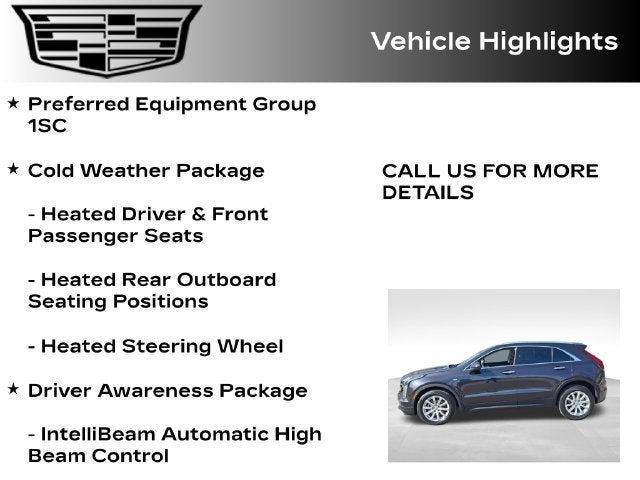 Vehicle Highlights

★ Preferred Equipment Group 1SC

★ Cold Weather Package

- Heated Driver & Front Passenger Seats

- Heated Rear Outboard Seating Positions

- Heated Steering Wheel

★ Driver Awareness Package

- IntelliBeam Automatic High Beam Control

CALL US FOR MORE DETAILS